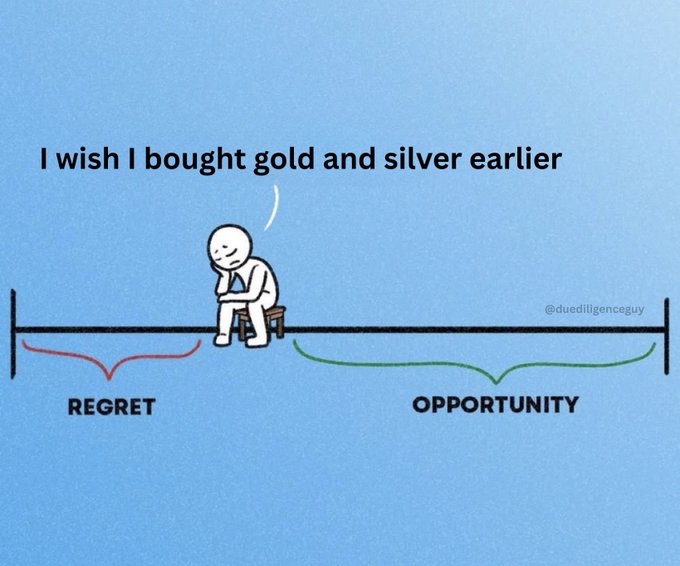 I wish I bought gold and silver earlier

@duediligenceguy

REGRET

OPPORTUNITY